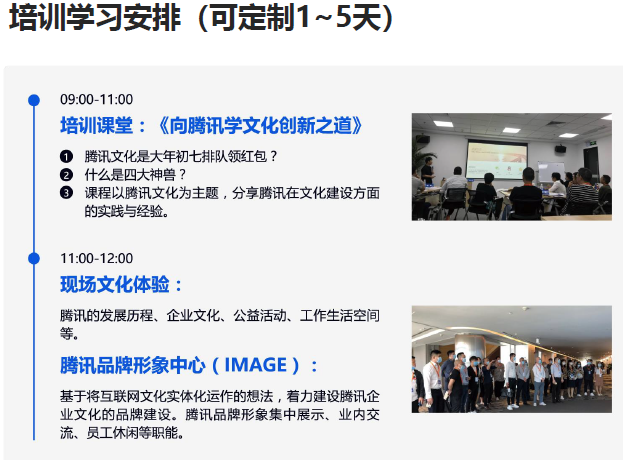 培训学习安排（可定制1~5天）

09:00-11:00

培训课堂：《向腾讯学文化创新之道》

❶ 腾讯文化是大年初七排队领红包？
❷ 什么是四大神兽？
❸ 课程以腾讯文化为主题，分享腾讯在文化建设方面的实践与经验。

11:00-12:00

现场文化体验：

腾讯的发展历程、企业文化、公益活动、工作生活空间等。

腾讯品牌形象中心（IMAGE）：

基于将互联网文化实体化运作的想法，着力建设腾讯企业文化的品牌建设。腾讯品牌形象集中展示、业内交流、员工休闲等职能。